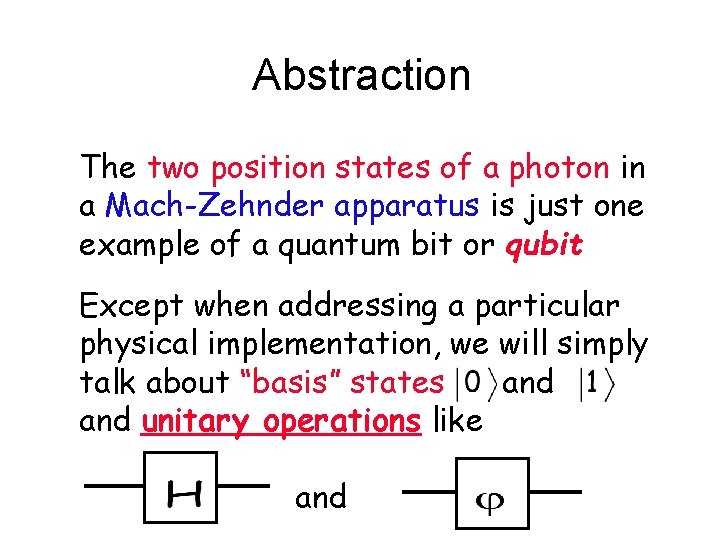 Abstraction

The two position states of a photon in a Mach-Zehnder apparatus is just one example of a quantum bit or qubit

Except when addressing a particular physical implementation, we will simply talk about "basis" states $|0\rangle$ and $|1\rangle$ and unitary operations like

H and $\varphi$